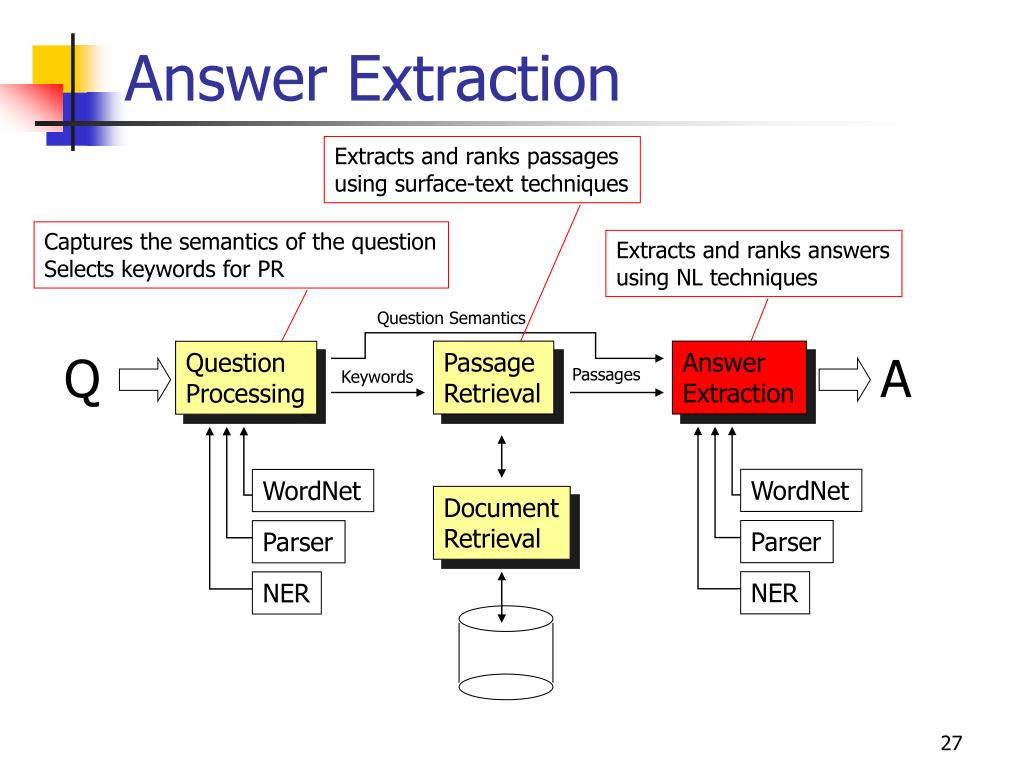 Answer Extraction

Extracts and ranks passages using surface-text techniques

Captures the semantics of the question
Selects keywords for PR

Extracts and ranks answers using NL techniques

Question Semantics

Q

Question Processing

Keywords

Passage Retrieval

Passages

Answer Extraction

A

WordNet

Parser

NER

Document Retrieval

WordNet

Parser

NER

27